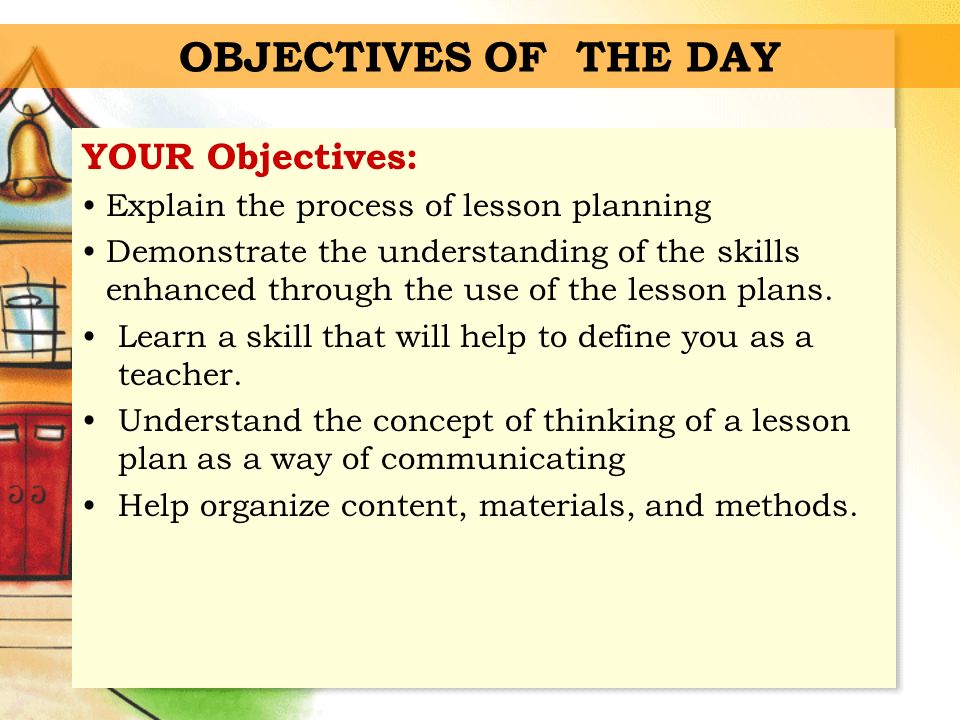 OBJECTIVES OF THE DAY

YOUR Objectives:

• Explain the process of lesson planning

• Demonstrate the understanding of the skills enhanced through the use of the lesson plans.

• Learn a skill that will help to define you as a teacher.

• Understand the concept of thinking of a lesson plan as a way of communicating

• Help organize content, materials, and methods.